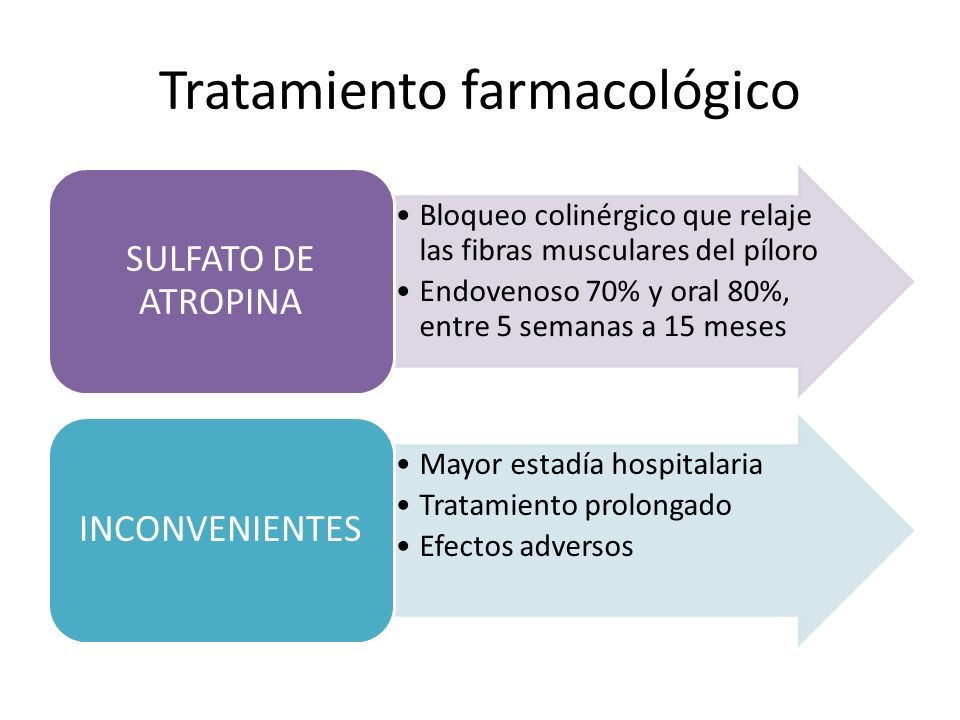 Tratamiento farmacológico

SULFATO DE ATROPINA

• Bloqueo colinérgico que relaje las fibras musculares del píloro
• Endovenoso 70% y oral 80%, entre 5 semanas a 15 meses

INCONVENIENTES

• Mayor estadía hospitalaria
• Tratamiento prolongado
• Efectos adversos